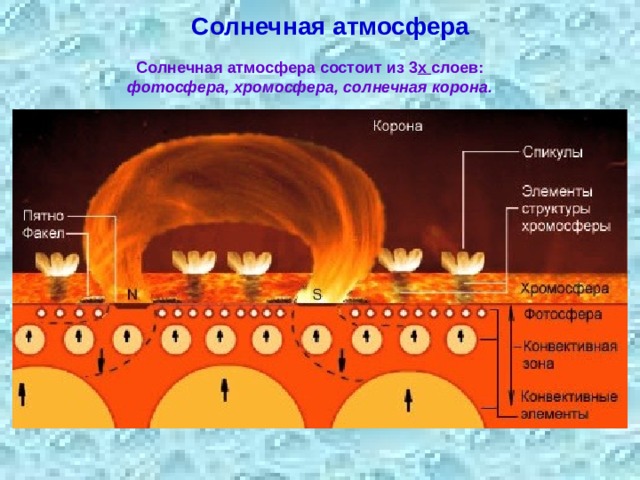 Солнечная атмосфера

Солнечная атмосфера состоит из 3х слоев: фотосфера, хромосфера, солнечная корона.

Корона

Спикулы

Элементы структуры хромосферы

Пятно

Факел

N

S

Хромосфера

Фотосфера

Конвективная зона

Конвективные элементы